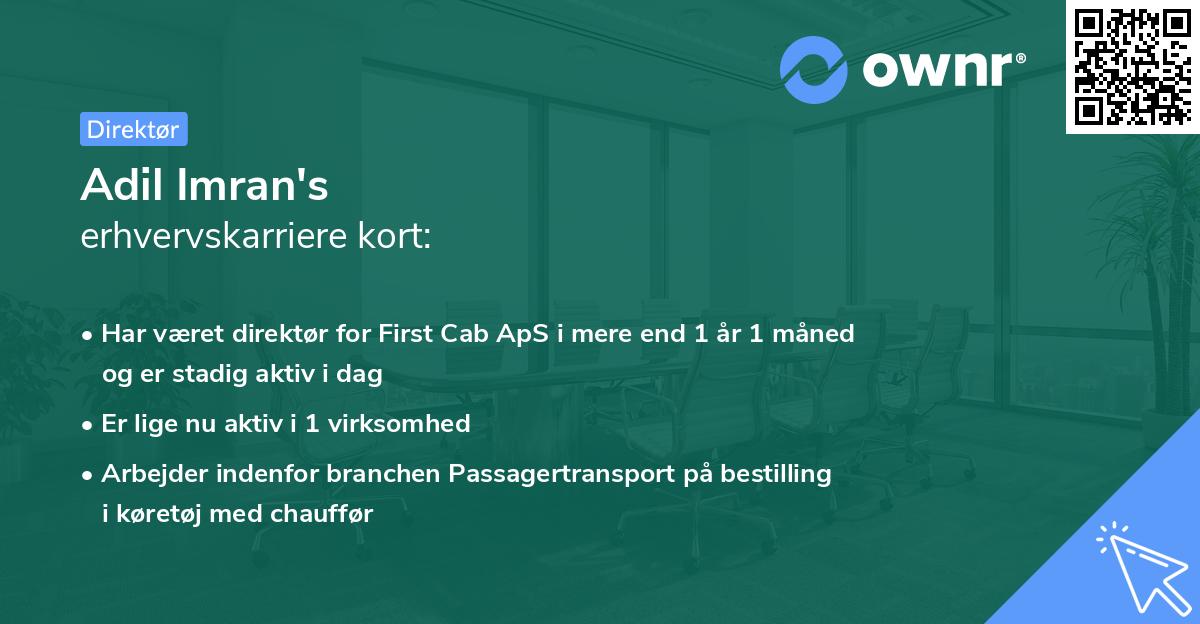 ownr®

Direktør

Adil Imran's
erhvervskarriere kort:

• Har været direktør for First Cab ApS i mere end 1 år 1 måned og er stadig aktiv i dag

• Er lige nu aktiv i 1 virksomhed

• Arbejder indenfor branchen Passagertransport på bestilling i køretøj med chauffør